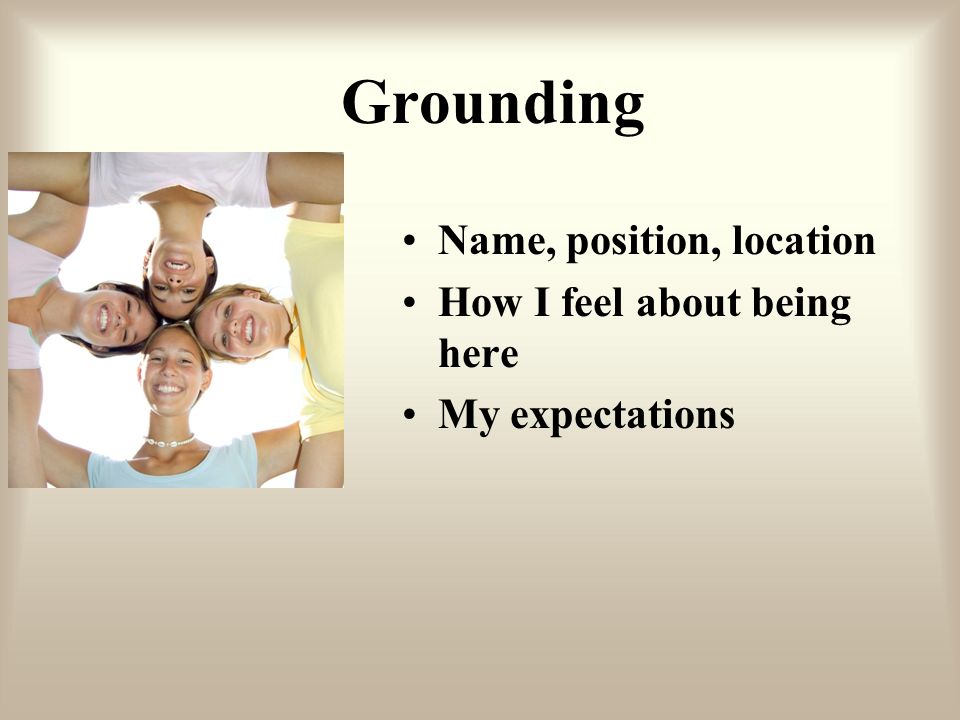 Grounding

• Name, position, location
• How I feel about being here
• My expectations